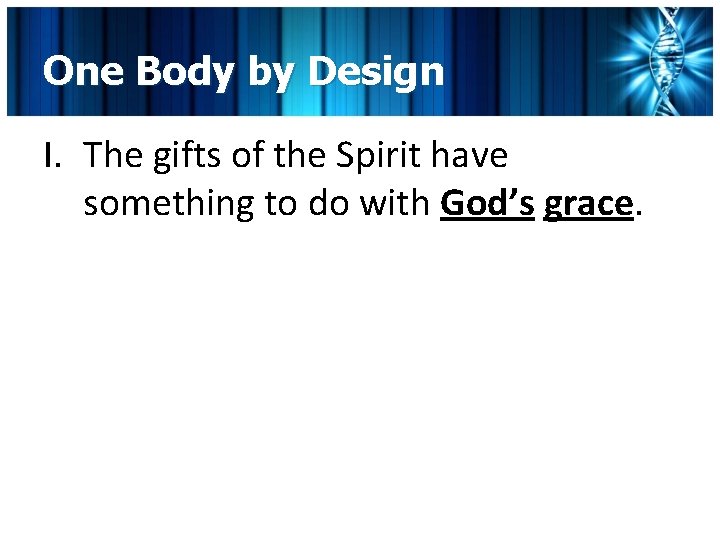 One Body by Design

I. The gifts of the Spirit have something to do with God’s grace.